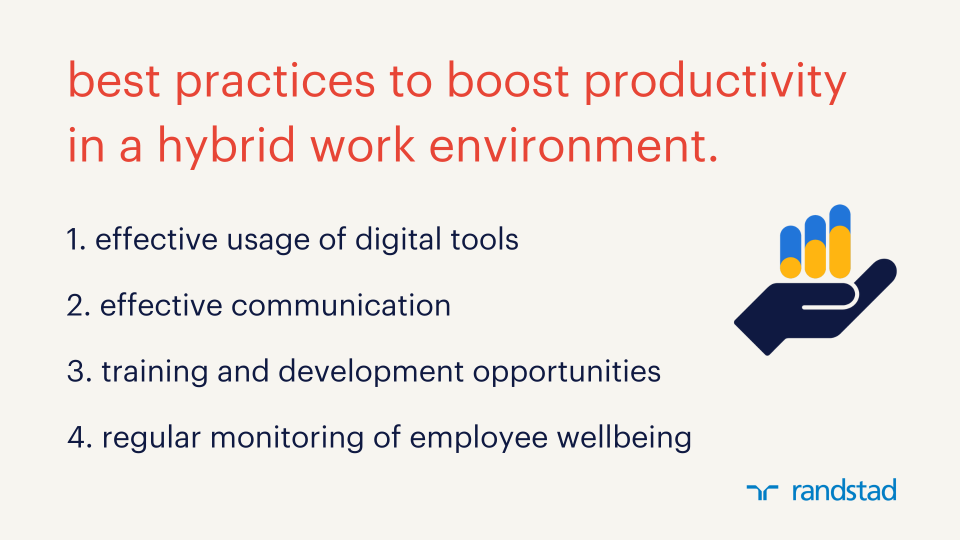 best practices to boost productivity in a hybrid work environment.

1. effective usage of digital tools

2. effective communication

3. training and development opportunities

4. regular monitoring of employee wellbeing

randstad